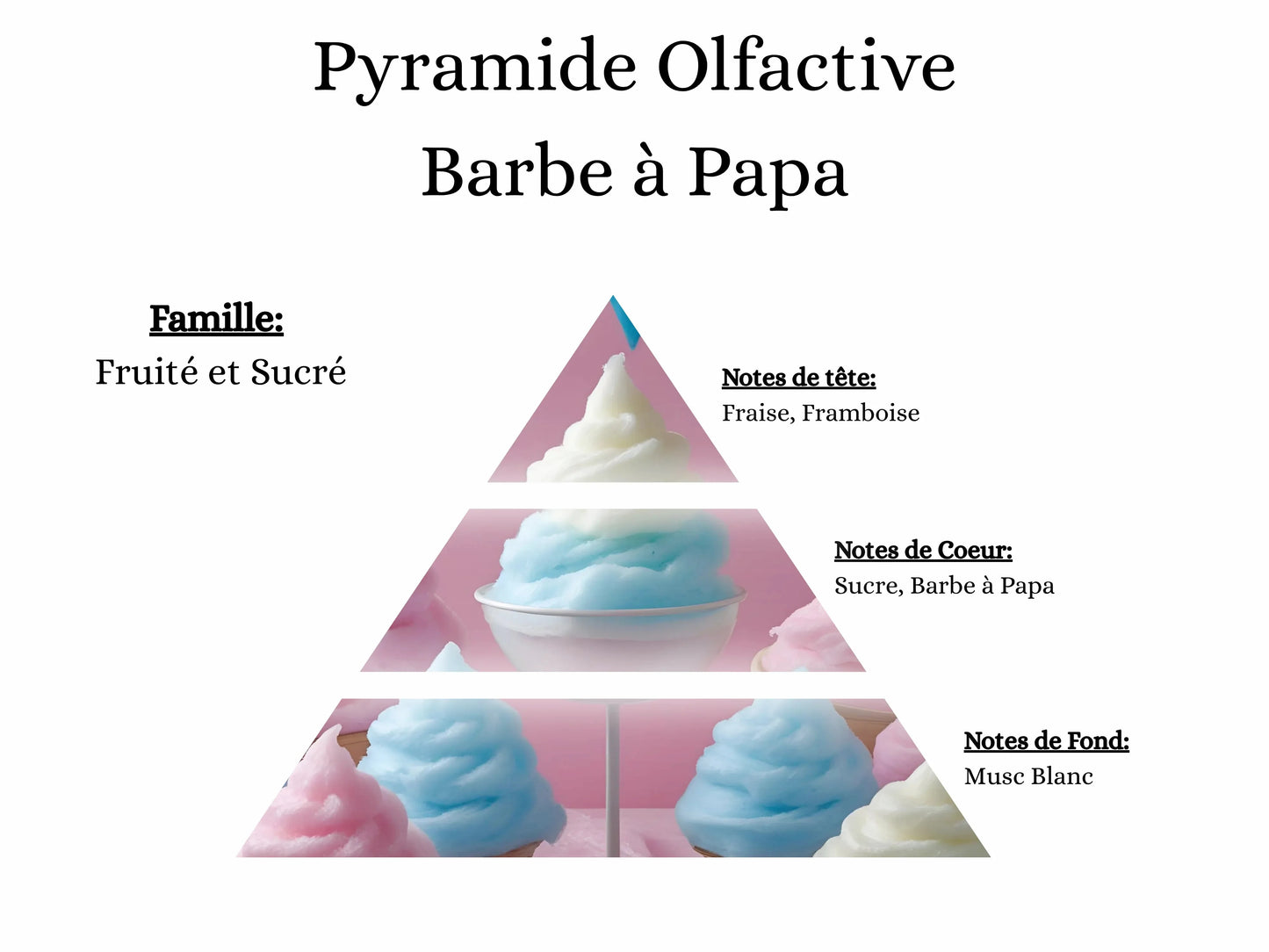 Pyramide Olfactive
Barbe à Papa

Famille:
Fruité et Sucré

Notes de tête:
Fraise, Framboise

Notes de Coeur:
Sucre, Barbe à Papa

Notes de Fond:
Musc Blanc